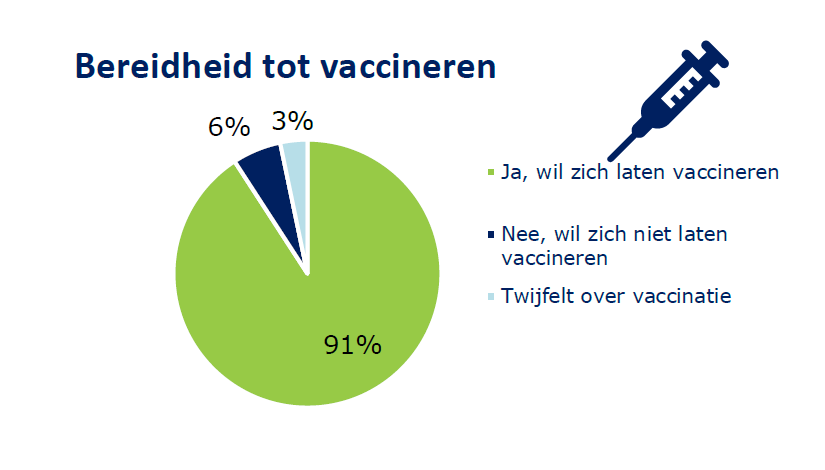 Bereidheid tot vaccineren

6%
3%
91%

Ja, wil zich laten vaccineren

Nee, wil zich niet laten vaccineren

Twijfelt over vaccinatie